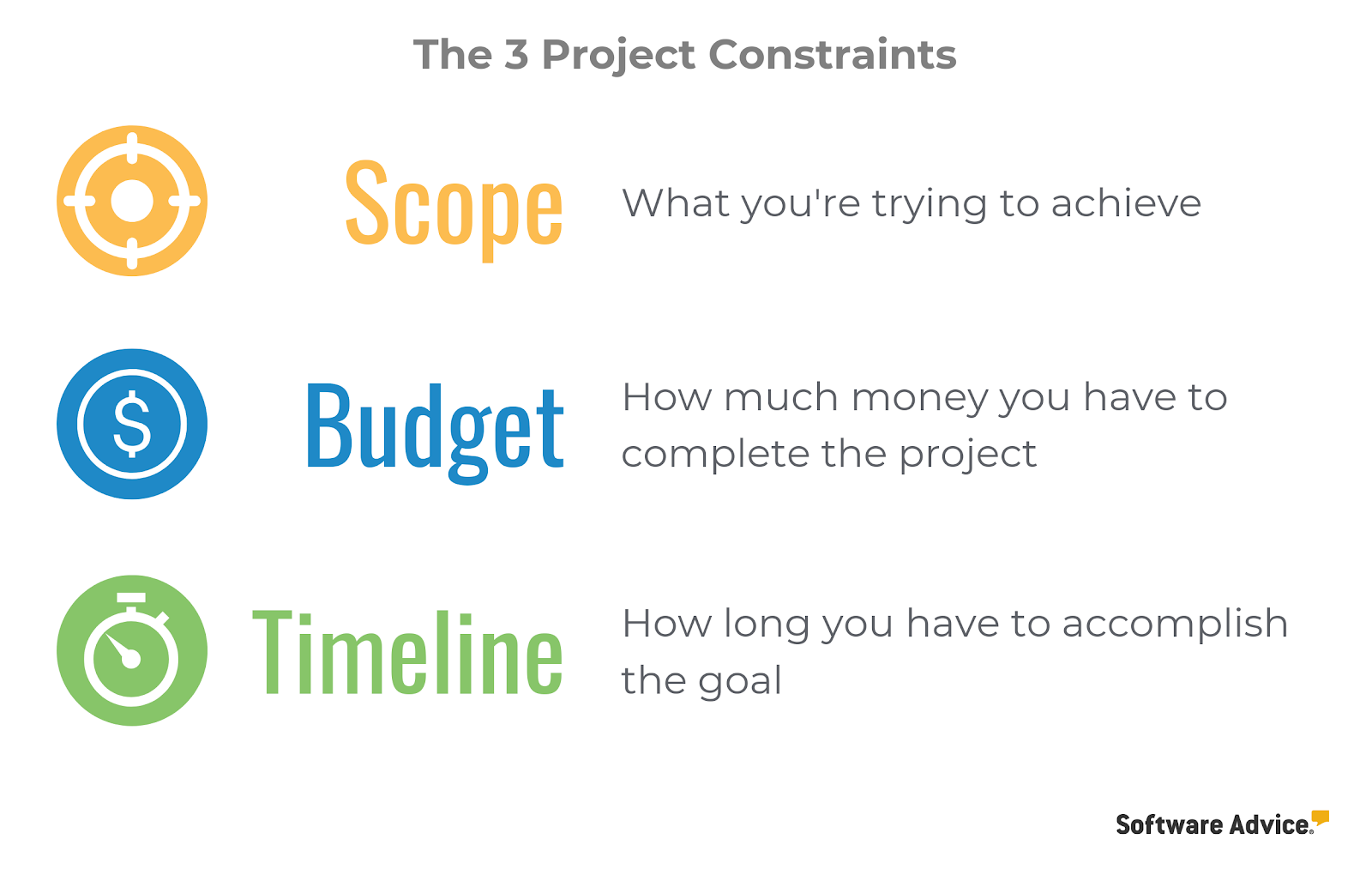 The 3 Project Constraints

Scope What you're trying to achieve

$ Budget How much money you have to complete the project

Timeline How long you have to accomplish the goal

Software Advice.